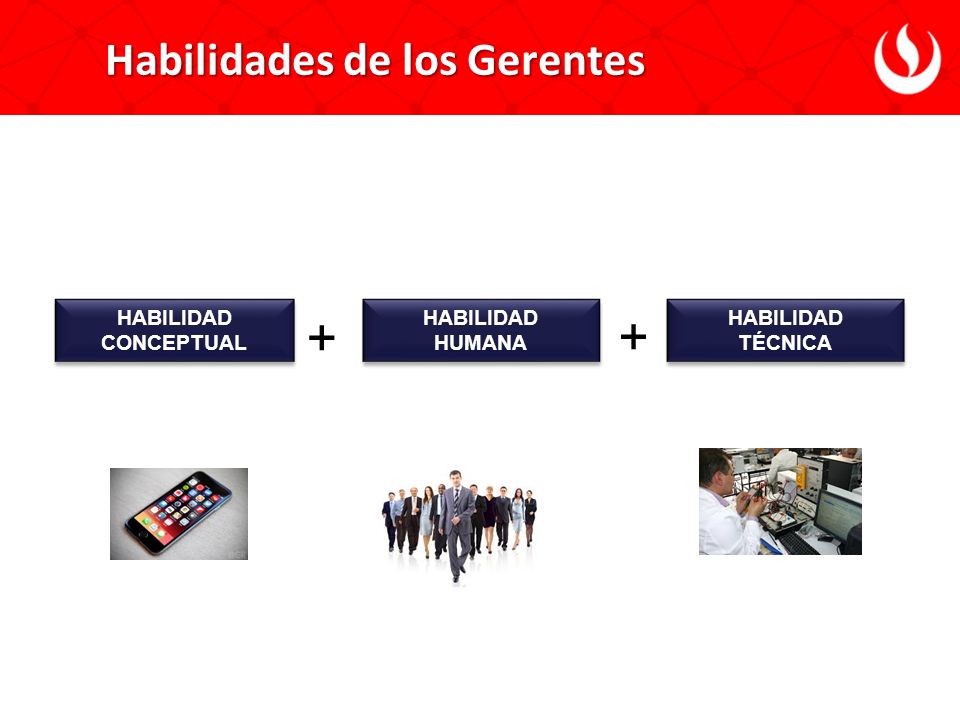 Habilidades de los Gerentes

HABILIDAD CONCEPTUAL + HABILIDAD HUMANA + HABILIDAD TÉCNICA